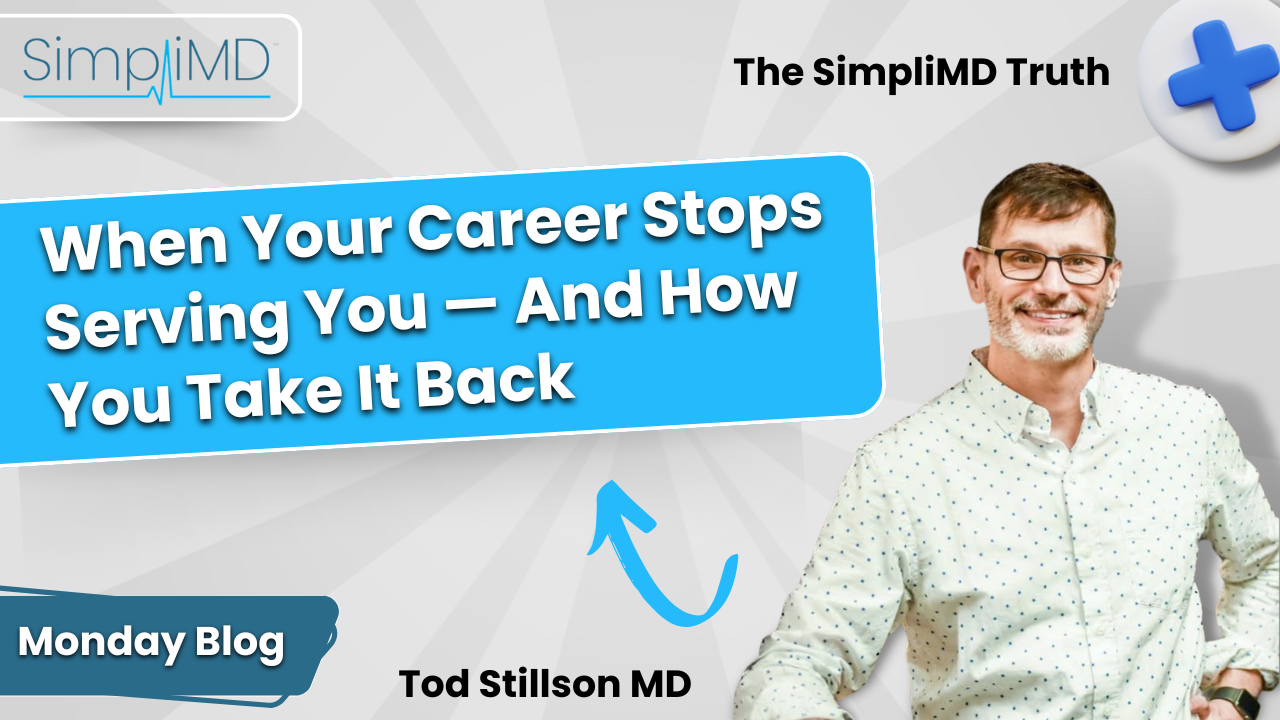 SimpliMD

The SimpliMD Truth

When Your Career Stops Serving You — And How You Take It Back

Monday Blog

Tod Stillson MD